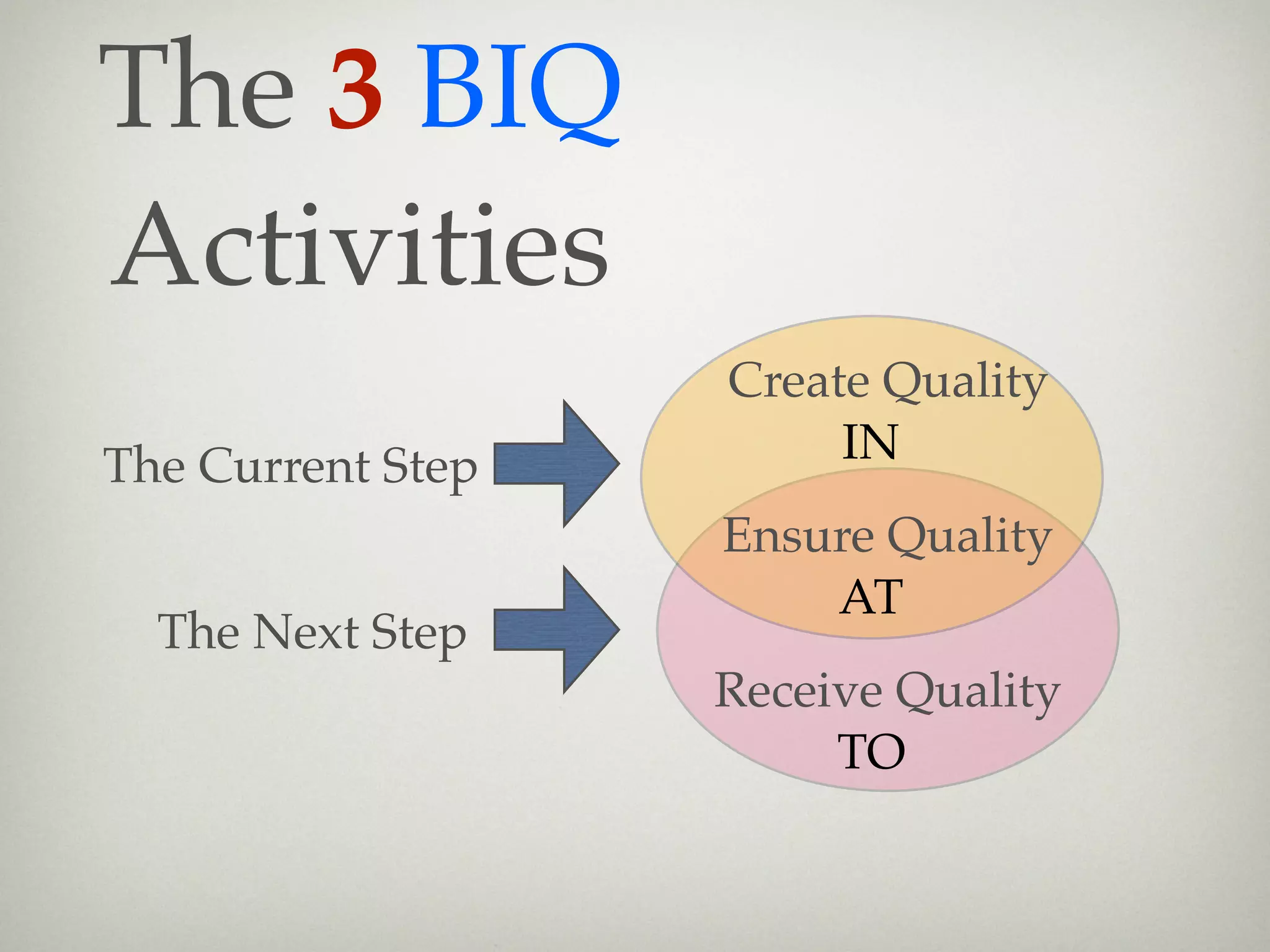 The 3 BIQ Activities

The Current Step

The Next Step

Create Quality
IN

Ensure Quality
AT

Receive Quality
TO